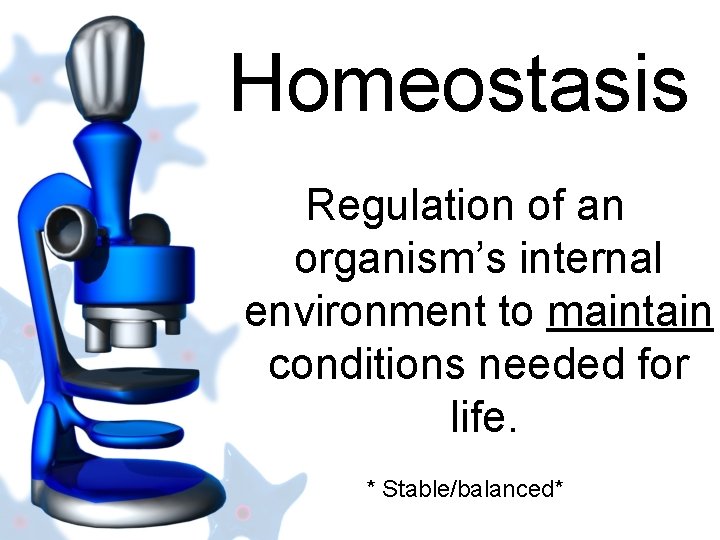 Homeostasis

Regulation of an organism’s internal environment to maintain conditions needed for life.

* Stable/balanced*